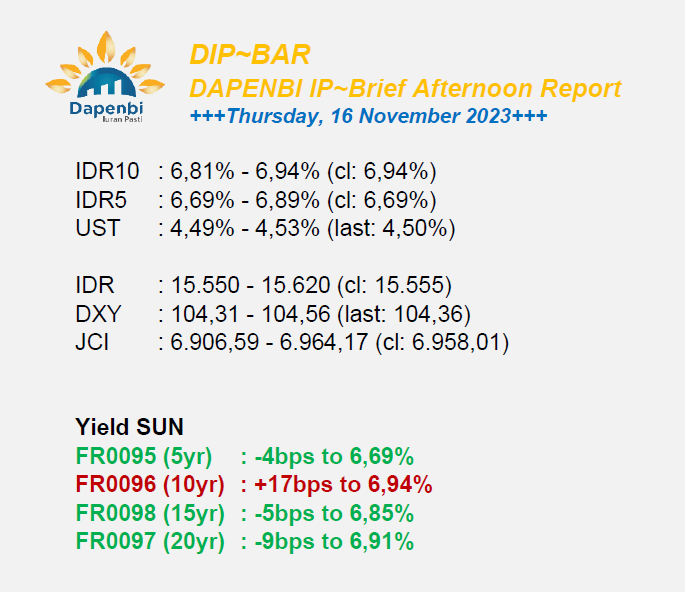 Dapenbi
Iuran Pasti

DIP~BAR
DAPENBI IP~Brief Afternoon Report
+++Thursday, 16 November 2023+++

IDR10 : 6,81% - 6,94% (cl: 6,94%)
IDR5 : 6,69% - 6,89% (cl: 6,69%)
UST : 4,49% - 4,53% (last: 4,50%)

IDR : 15.550 - 15.620 (cl: 15.555)
DXY : 104,31 - 104,56 (last: 104,36)
JCI : 6.906,59 - 6.964,17 (cl: 6.958,01)

Yield SUN
FR0095 (5yr) : -4bps to 6,69%
FR0096 (10yr) : +17bps to 6,94%
FR0098 (15yr) : -5bps to 6,85%
FR0097 (20yr) : -9bps to 6,91%